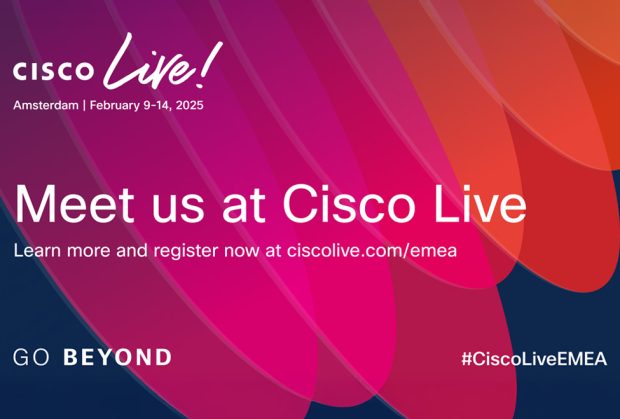 CISCO Live!
Amsterdam | February 9-14, 2025

Meet us at Cisco Live
Learn more and register now at ciscolive.com/emea

GO BEYOND

#CiscoLiveEMEA